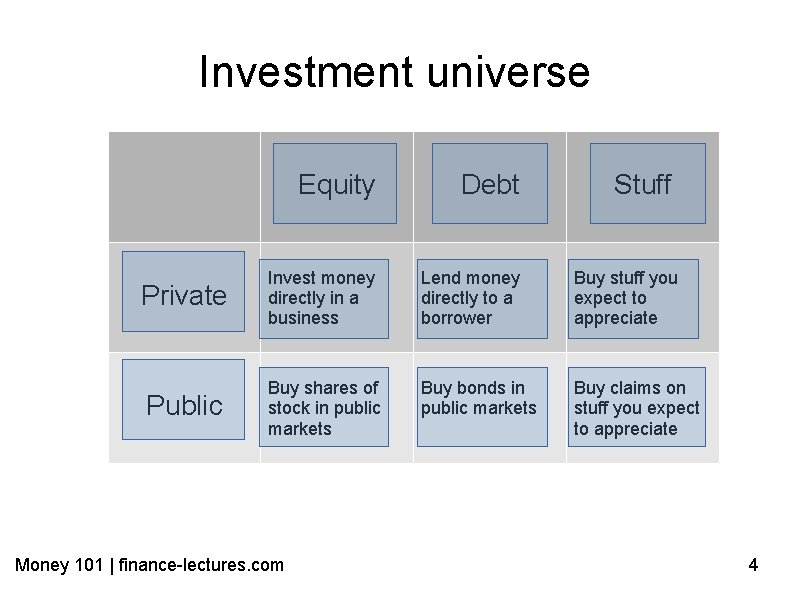 Investment universe

| | Equity | Debt | Stuff |
|---|---|---|---|
| Private | Invest money directly in a business | Lend money directly to a borrower | Buy stuff you expect to appreciate |
| Public | Buy shares of stock in public markets | Buy bonds in public markets | Buy claims on stuff you expect to appreciate |

Money 101 | finance-lectures.com

4